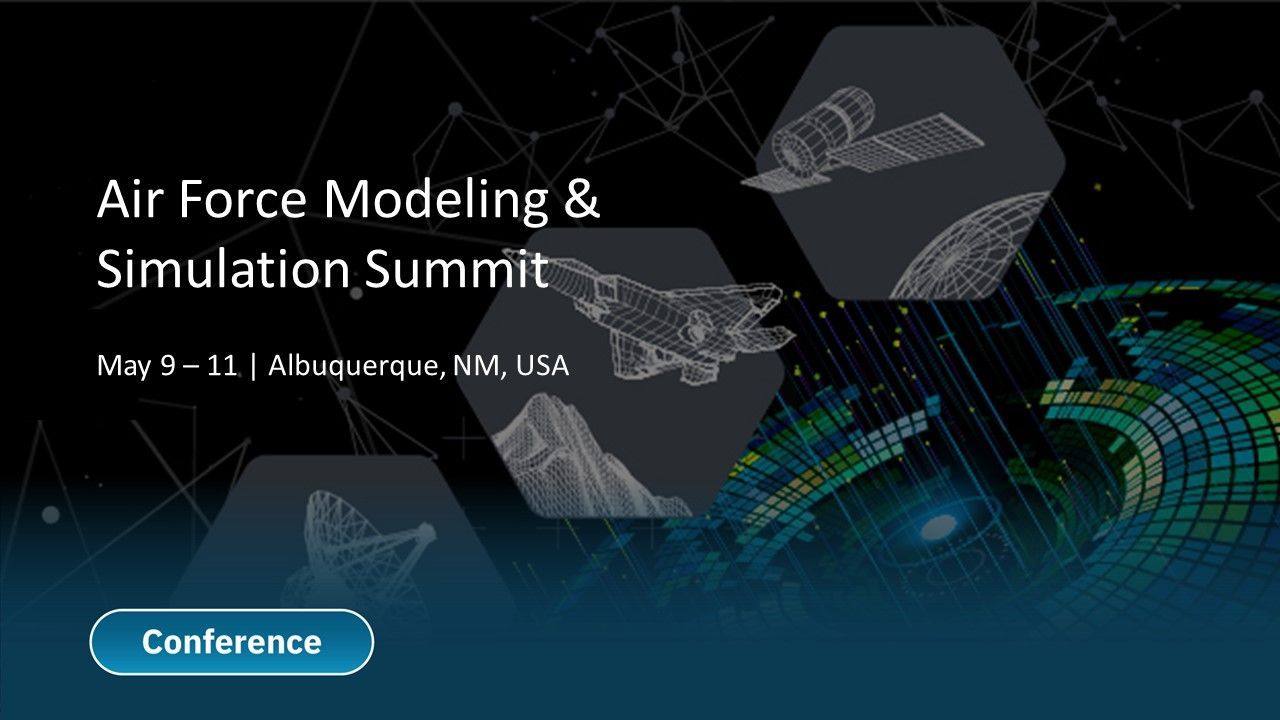 Air Force Modeling & Simulation Summit

May 9 – 11 | Albuquerque, NM, USA

Conference